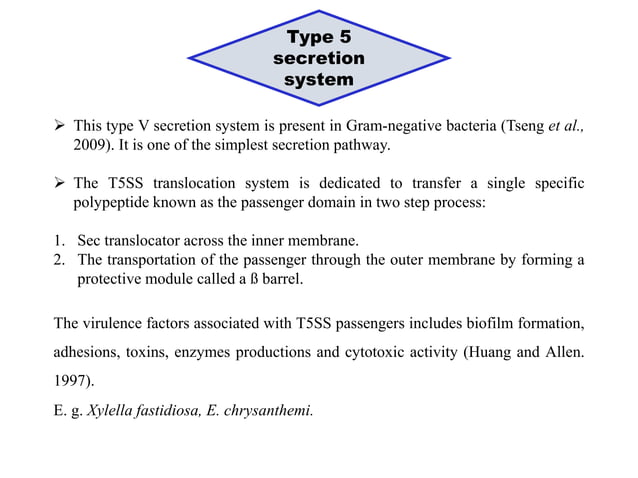 Type 5 secretion system

➢ This type V secretion system is present in Gram-negative bacteria (Tseng et al., 2009). It is one of the simplest secretion pathway.

➢ The T5SS translocation system is dedicated to transfer a single specific polypeptide known as the passenger domain in two step process:

1. Sec translocator across the inner membrane.
2. The transportation of the passenger through the outer membrane by forming a protective module called a ß barrel.

The virulence factors associated with T5SS passengers includes biofilm formation, adhesions, toxins, enzymes productions and cytotoxic activity (Huang and Allen. 1997).

E. g. Xylella fastidiosa, E. chrysanthemi.